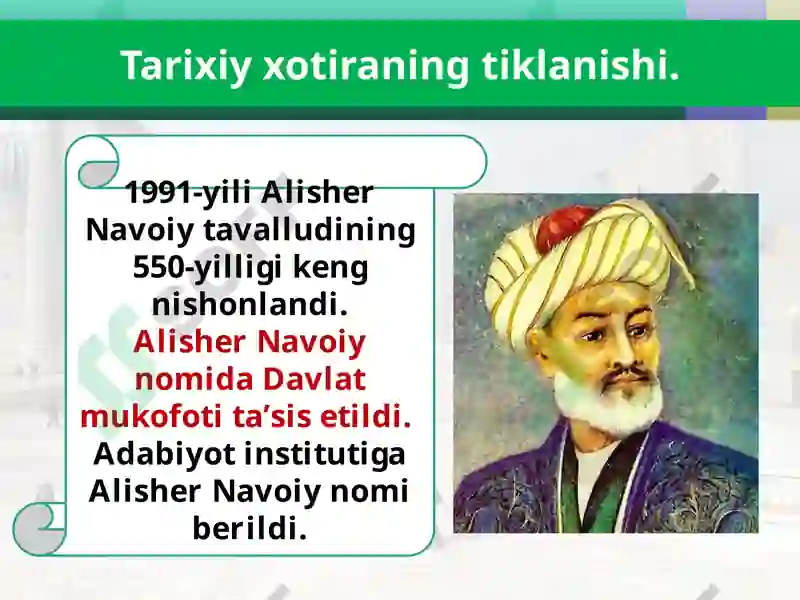 Tarixiy xotiraning tiklanishi.

1991-yili Alisher Navoiy tavalludining 550-yilligi keng nishonlandi. Alisher Navoiy nomida Davlat mukofoti ta’sis etildi. Adabiyot institutiga Alisher Navoiy nomi berildi.